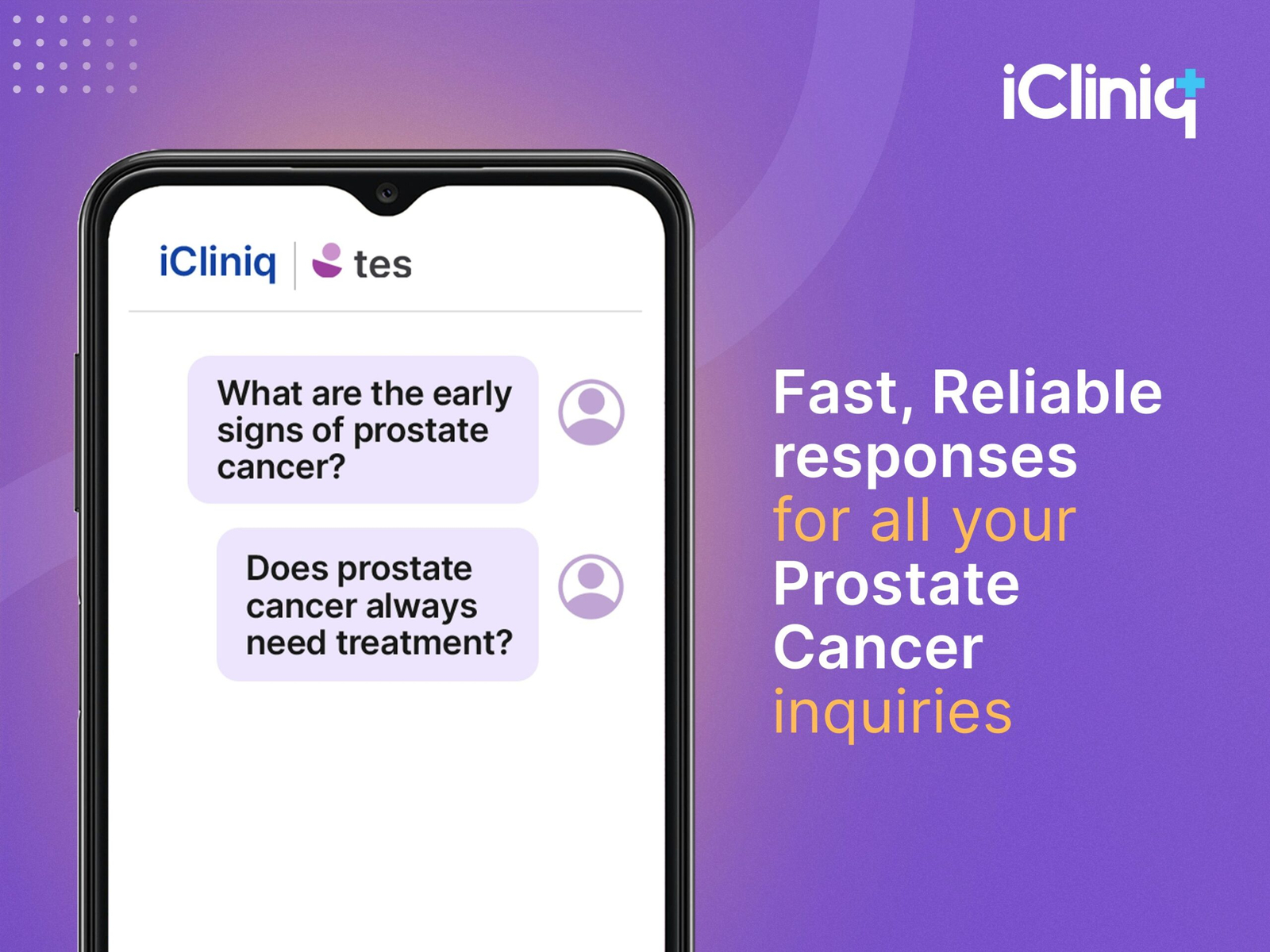 iCliniq

iCliniq | tes

What are the early signs of prostate cancer?

Does prostate cancer always need treatment?

Fast, Reliable responses for all your Prostate Cancer inquiries